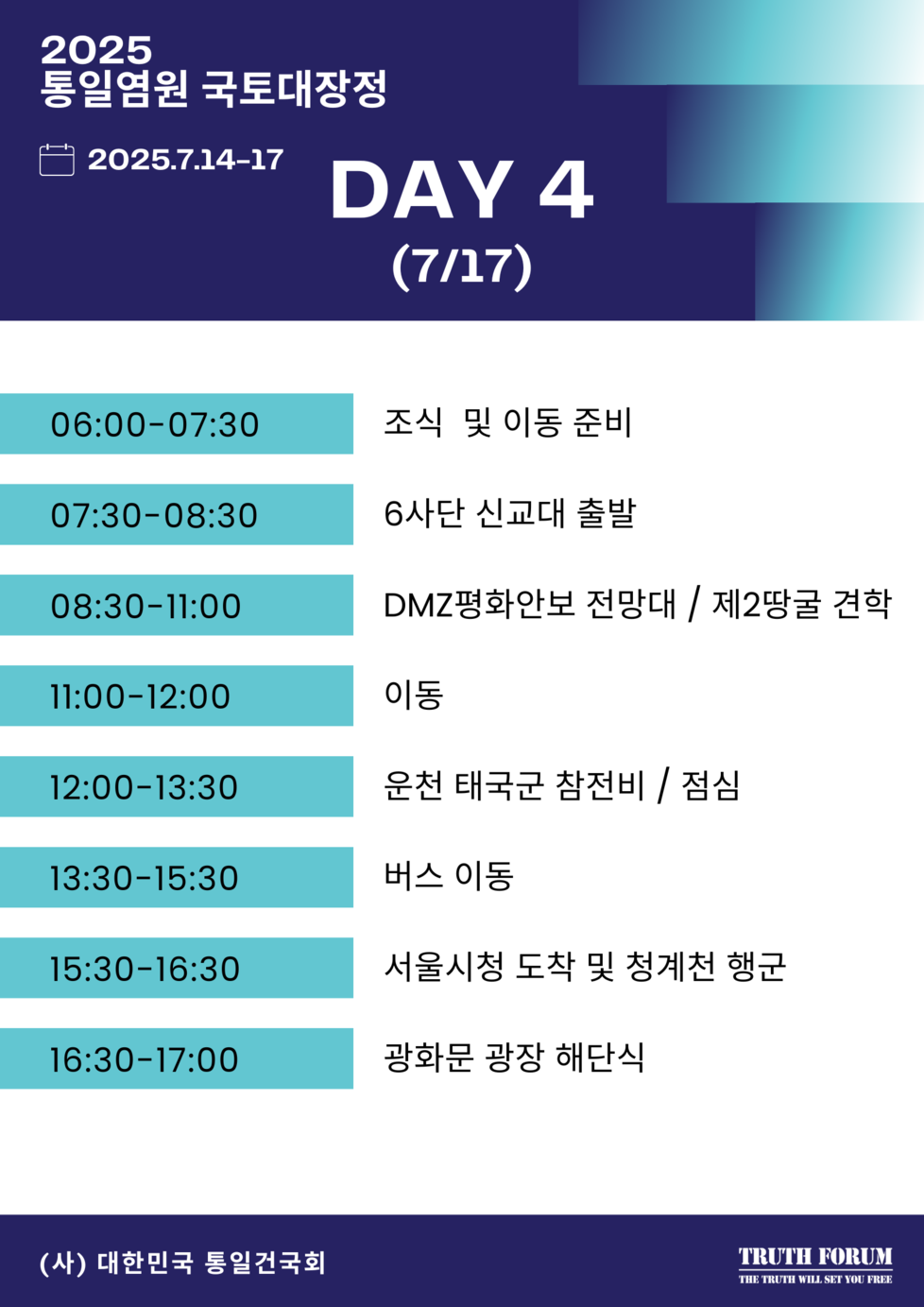 2025
통일염원 국토대장정

2025.7.14-17

DAY 4
(7/17)

| 06:00-07:30 | 조식 및 이동 준비 |
|---|---|
| 07:30-08:30 | 6사단 신교대 출발 |
| 08:30-11:00 | DMZ평화안보 전망대 / 제2땅굴 견학 |
| 11:00-12:00 | 이동 |
| 12:00-13:30 | 운천 태국군 참전비 / 점심 |
| 13:30-15:30 | 버스 이동 |
| 15:30-16:30 | 서울시청 도착 및 청계천 행군 |
| 16:30-17:00 | 광화문 광장 해단식 |

(사) 대한민국 통일건국회

TRUTH FORUM
THE TRUTH WILL SET YOU FREE